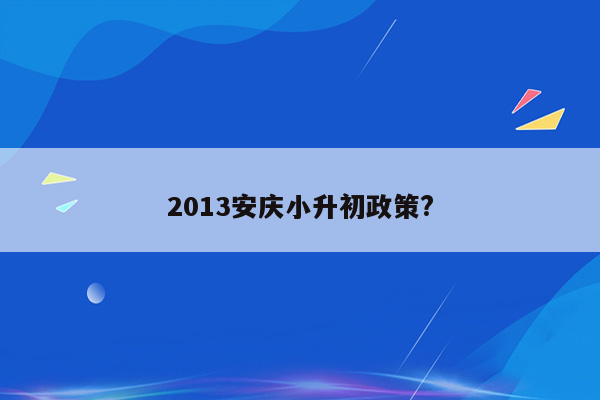 2013安庆小升初政策?